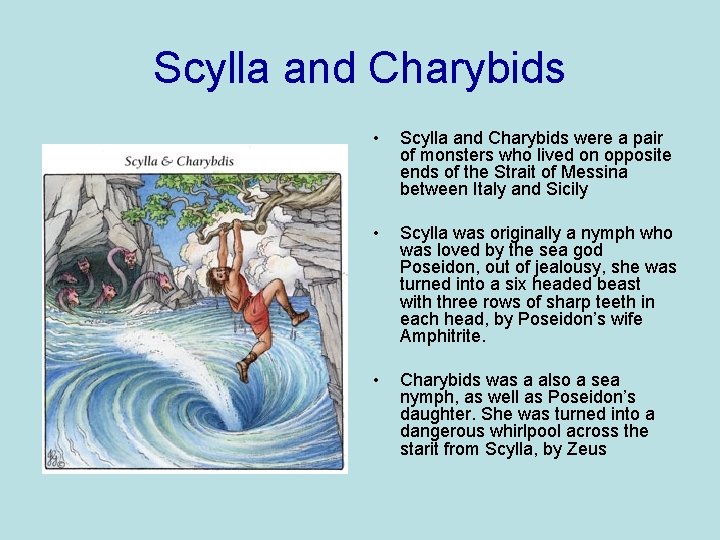 Scylla and Charybids

Scylla & Charybdis

• Scylla and Charybids were a pair of monsters who lived on opposite ends of the Strait of Messina between Italy and Sicily

• Scylla was originally a nymph who was loved by the sea god Poseidon, out of jealousy, she was turned into a six headed beast with three rows of sharp teeth in each head, by Poseidon's wife Amphitrite.

• Charybids was a also a sea nymph, as well as Poseidon's daughter. She was turned into a dangerous whirlpool across the starit from Scylla, by Zeus